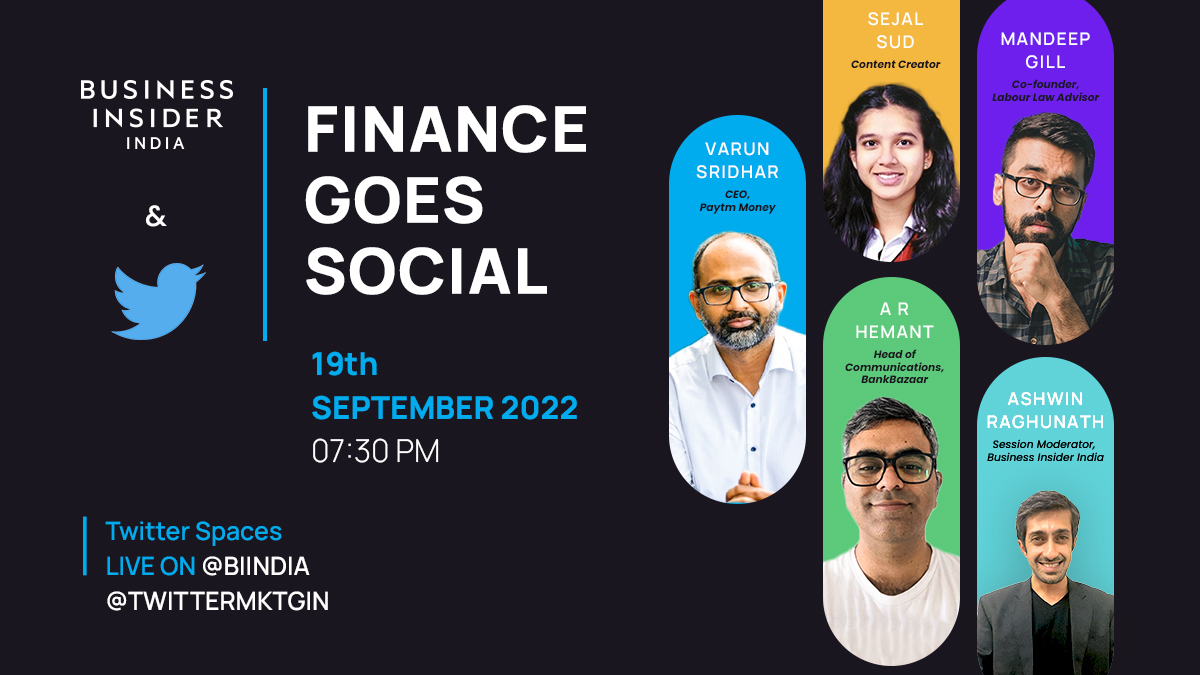 BUSINESS INSIDER INDIA

&

FINANCE GOES SOCIAL

19th
SEPTEMBER 2022
07:30 PM

Twitter Spaces
LIVE ON @BIINDIA
@TWITTERMKTGIN

VARUN SRIDHAR
CEO, Paytm Money

SEJAL SUD
Content Creator

A R HEMANT
Head of Communications, BankBazaar

MANDEEP GILL
Co-founder, Labour Law Advisor

ASHWIN RAGHUNATH
Session Moderator, Business Insider India